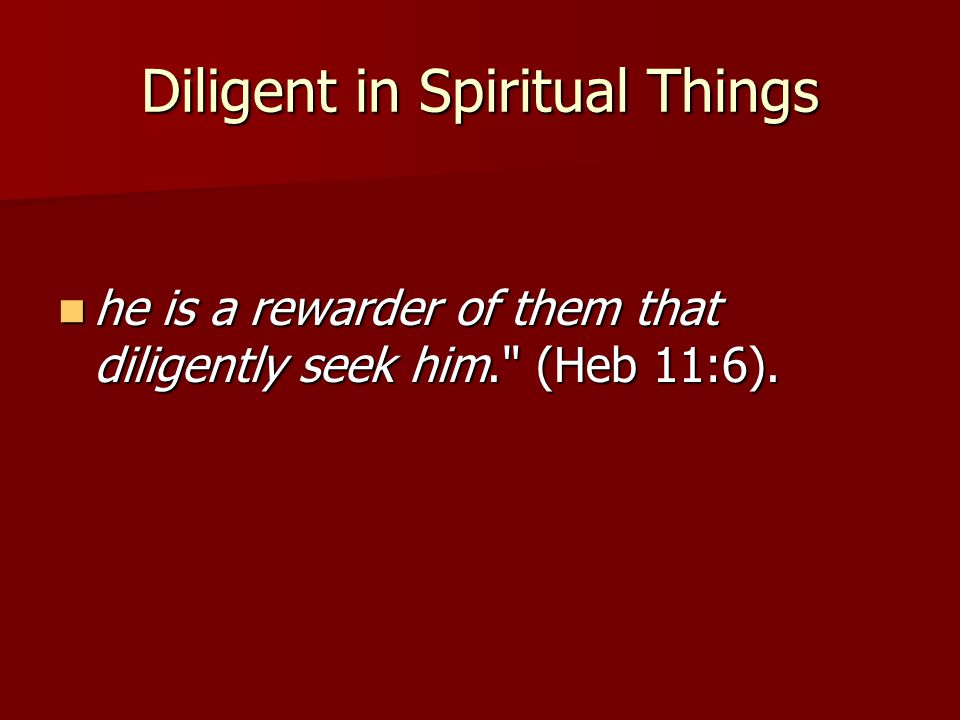 Diligent in Spiritual Things

he is a rewarder of them that diligently seek him." (Heb 11:6).